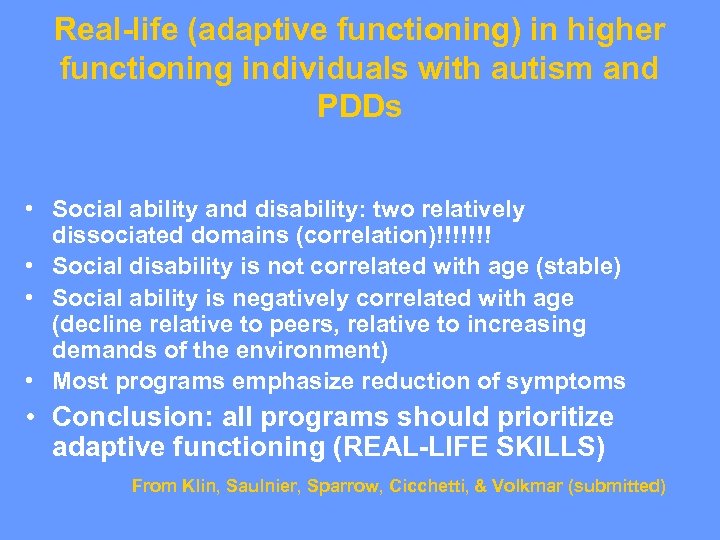 Real-life (adaptive functioning) in higher functioning individuals with autism and PDDs

• Social ability and disability: two relatively dissociated domains (correlation)!!!!!!!
• Social disability is not correlated with age (stable)
• Social ability is negatively correlated with age (decline relative to peers, relative to increasing demands of the environment)
• Most programs emphasize reduction of symptoms
• Conclusion: all programs should prioritize adaptive functioning (REAL-LIFE SKILLS)

From Klin, Saulnier, Sparrow, Cicchetti, & Volkmar (submitted)